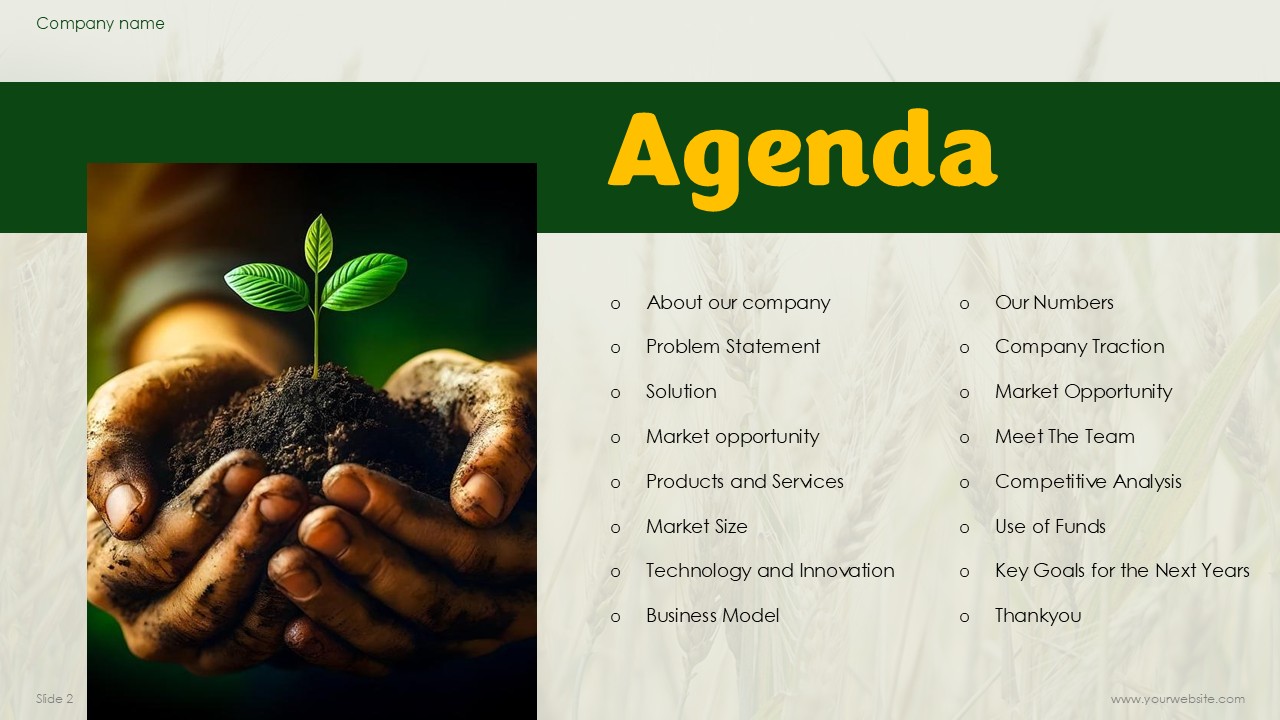 Company name

Agenda

o About our company
o Problem Statement
o Solution
o Market opportunity
o Products and Services
o Market Size
o Technology and Innovation
o Business Model

o Our Numbers
o Company Traction
o Market Opportunity
o Meet The Team
o Competitive Analysis
o Use of Funds
o Key Goals for the Next Years
o Thankyou

Slide 2

www.yourwebsite.com